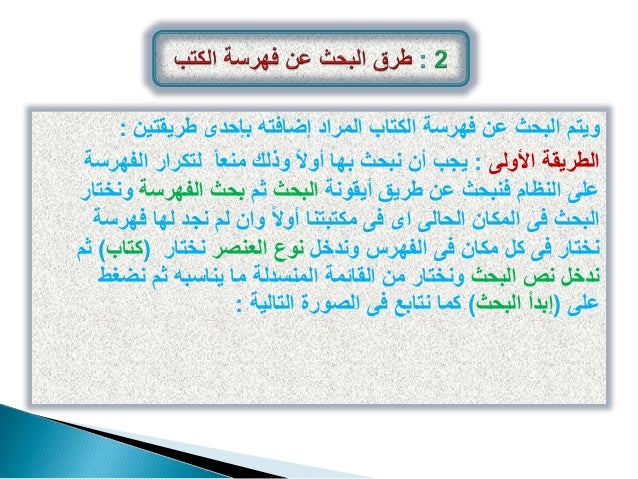 2 : طرق البحث عن فهرسة الكتب

ويتم البحث عن فهرسة الكتاب المراد إضافته بإحدى طريقتين :

الطريقة الأولى : يجب أن نبحث بها أولاً وذلك منعاً لتكرار الفهرسة على النظام فنبحث عن طريق أيقونة البحث ثم بحث الفهرسة ونختار البحث فى المكان الحالى اى فى مكتبتنا أولاً وان لم نجد لها فهرسة نختار فى كل مكان فى الفهرس وندخل نوع العنصر نختار (كتاب) ثم ندخل نص البحث ونختار من القائمة المنسدلة ما يناسبه ثم نضغط على (إبدأ البحث) كما نتابع فى الصورة التالية :